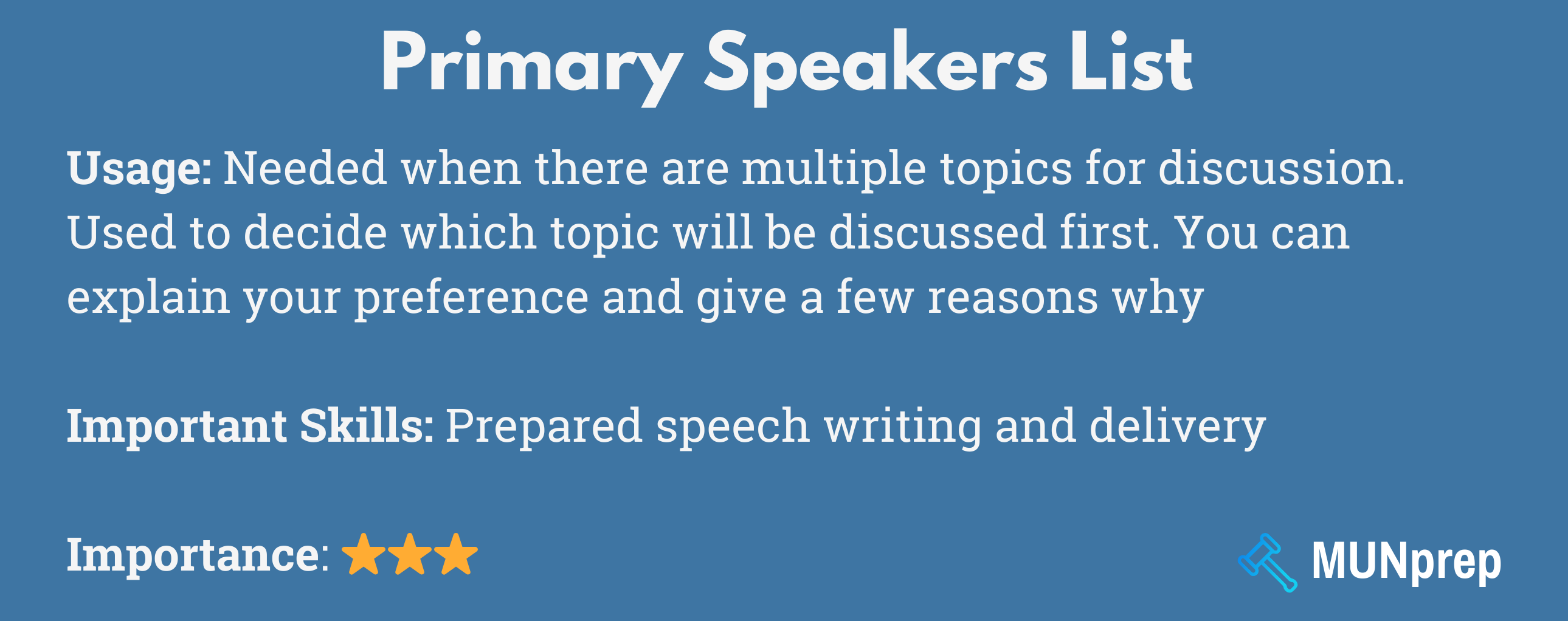 Primary Speakers List

Usage: Needed when there are multiple topics for discussion. Used to decide which topic will be discussed first. You can explain your preference and give a few reasons why

Important Skills: Prepared speech writing and delivery

Importance: ★★★

MUNprep